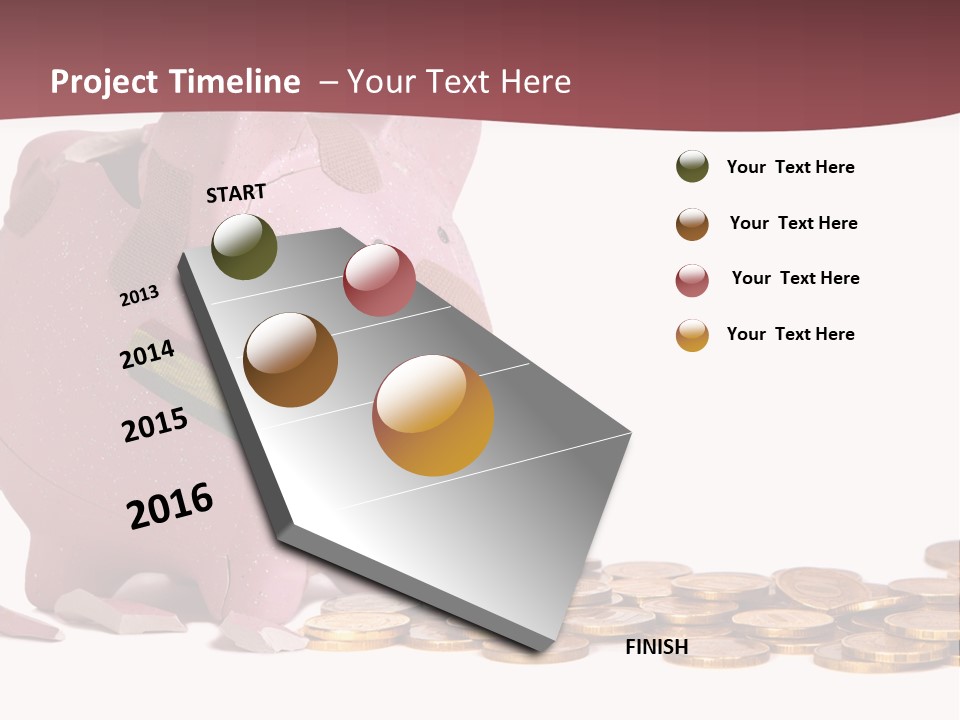 Project Timeline – Your Text Here

START

2013

2014

2015

2016

FINISH

Your Text Here

Your Text Here

Your Text Here

Your Text Here